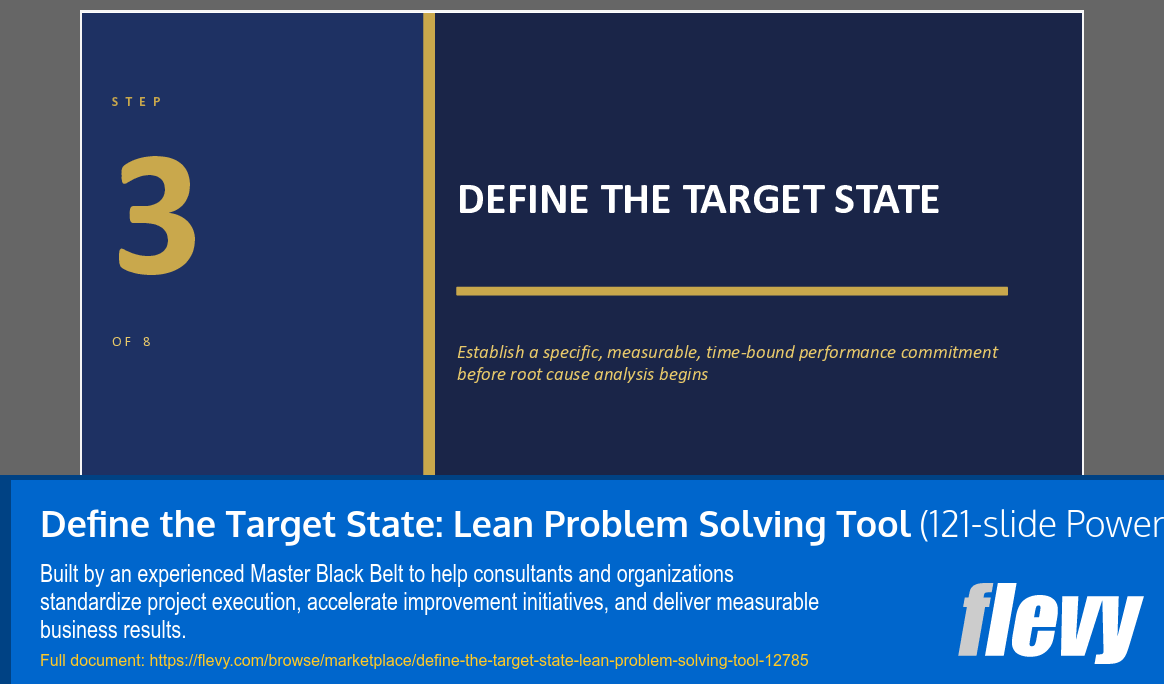 STEP

3

OF 8

DEFINE THE TARGET STATE

Establish a specific, measurable, time-bound performance commitment before root cause analysis begins

Define the Target State: Lean Problem Solving Tool (121-slide Power

Built by an experienced Master Black Belt to help consultants and organizations standardize project execution, accelerate improvement initiatives, and deliver measurable business results.

Full document: https://flevy.com/browse/marketplace/define-the-target-state-lean-problem-solving-tool-12785

flevy